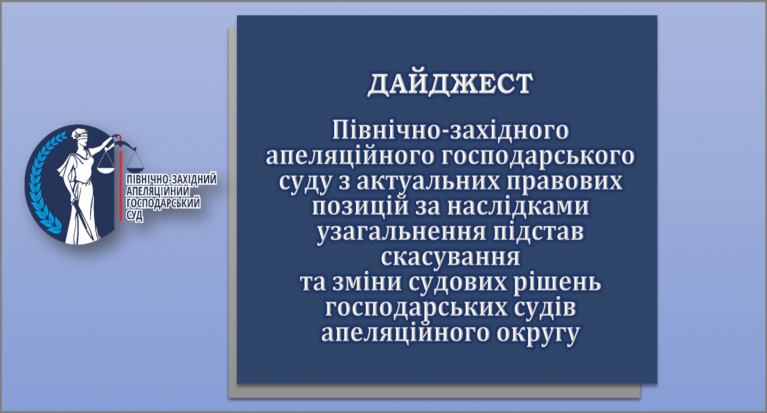 ПІВНІЧНО-ЗАХІДНИЙ АПЕЛЯЦІЙНИЙ ГОСПОДАРСЬКИЙ СУД

ДАЙДЖЕСТ

Північно-західного апеляційного господарського суду з актуальних правових позицій за наслідками узагальнення підстав скасування та зміни судових рішень господарських судів апеляційного округу